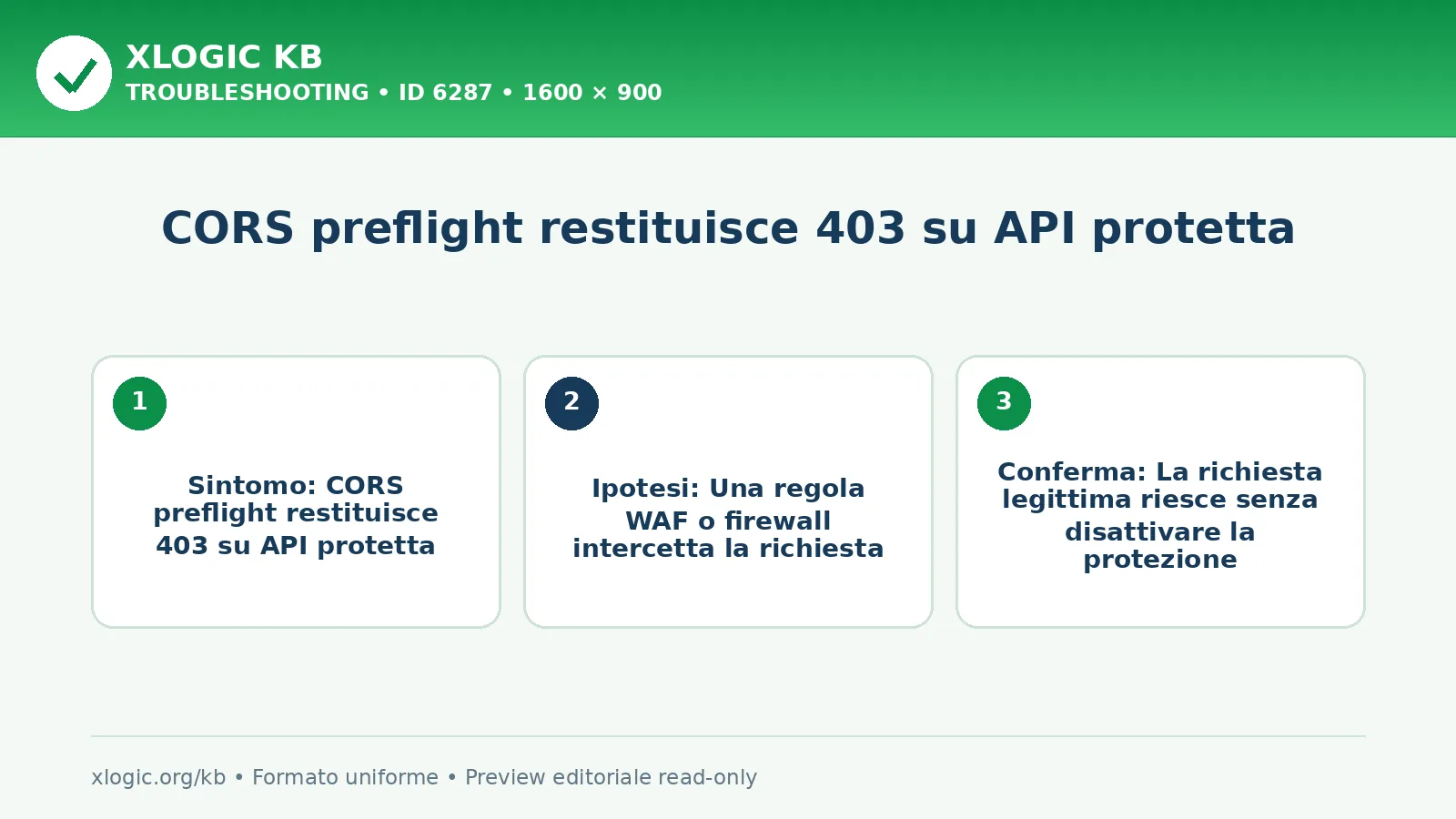 XLOGIC KB
TROUBLESHOOTING • ID 6287 • 1600 × 900

CORS preflight restituisce 403 su API protetta

1

Sintomo: CORS preflight restituisce 403 su API protetta

2

Ipotesi: Una regola WAF o firewall intercetta la richiesta

3

Conferma: La richiesta legittima riesce senza disattivare la protezione

xlogic.org/kb • Formato uniforme • Preview editoriale read-only